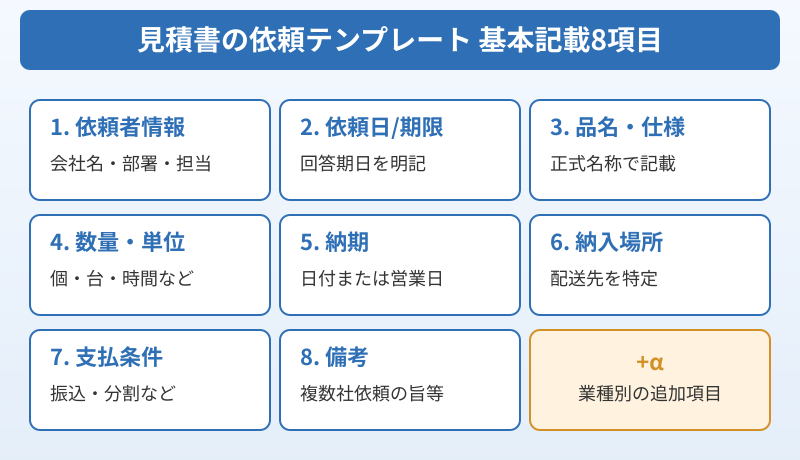 見積書の依頼テンプレート 基本記載8項目

1. 依頼者情報
会社名・部署・担当

2. 依頼日/期限
回答期日を明記

3. 品名・仕様
正式名称で記載

4. 数量・単位
個・台・時間など

5. 納期
日付または営業日

6. 納入場所
配送先を特定

7. 支払条件
振込・分割など

8. 備考
複数社依頼の旨等

+α
業種別の追加項目